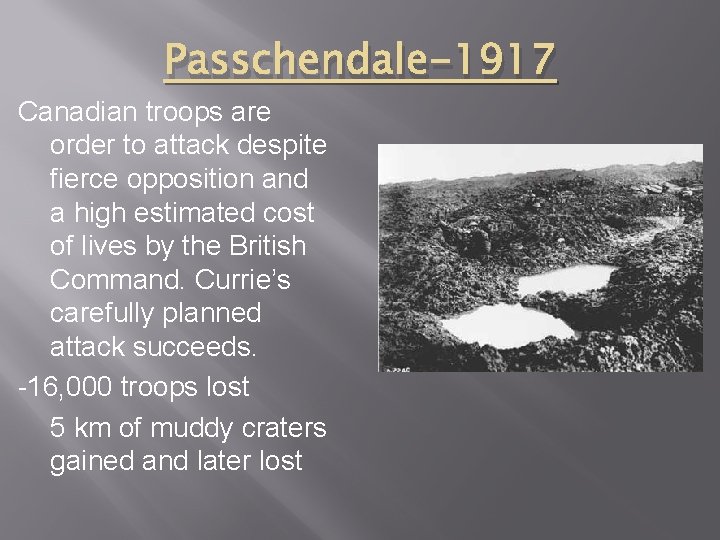 Passchendale-1917

Canadian troops are order to attack despite fierce opposition and a high estimated cost of lives by the British Command. Currie's carefully planned attack succeeds.

-16,000 troops lost

5 km of muddy craters gained and later lost